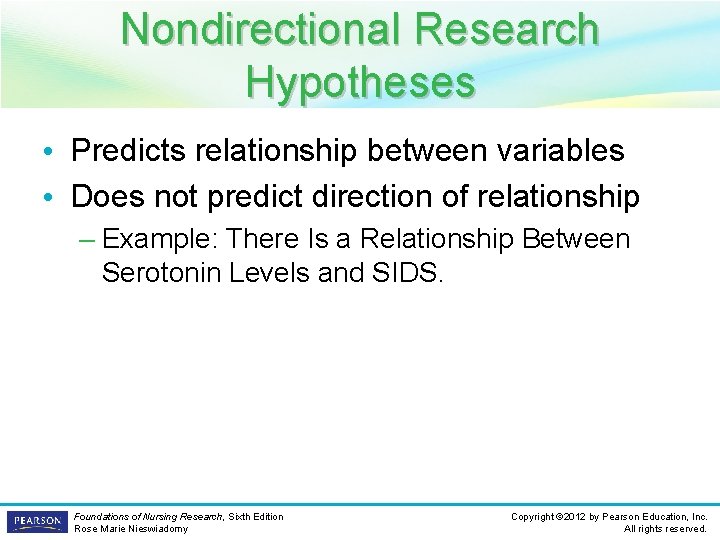 Nondirectional Research Hypotheses

• Predicts relationship between variables
• Does not predict direction of relationship
– Example: There Is a Relationship Between Serotonin Levels and SIDS.

PEARSON

Foundations of Nursing Research, Sixth Edition
Rose Marie Nieswiadomy

Copyright ©2012 by Pearson Education, Inc.
All rights reserved.